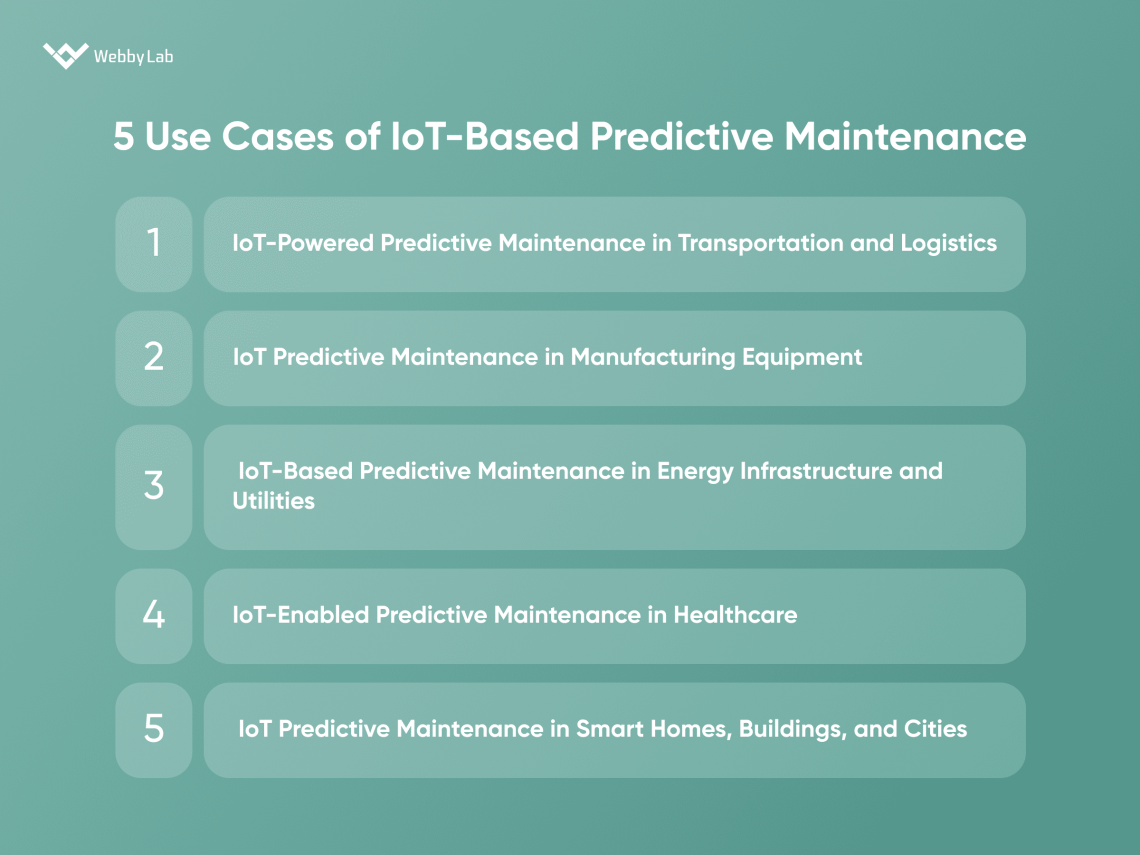 WebbyLab

5 Use Cases of IoT-Based Predictive Maintenance

1 IoT-Powered Predictive Maintenance in Transportation and Logistics

2 IoT Predictive Maintenance in Manufacturing Equipment

3 IoT-Based Predictive Maintenance in Energy Infrastructure and Utilities

4 IoT-Enabled Predictive Maintenance in Healthcare

5 IoT Predictive Maintenance in Smart Homes, Buildings, and Cities